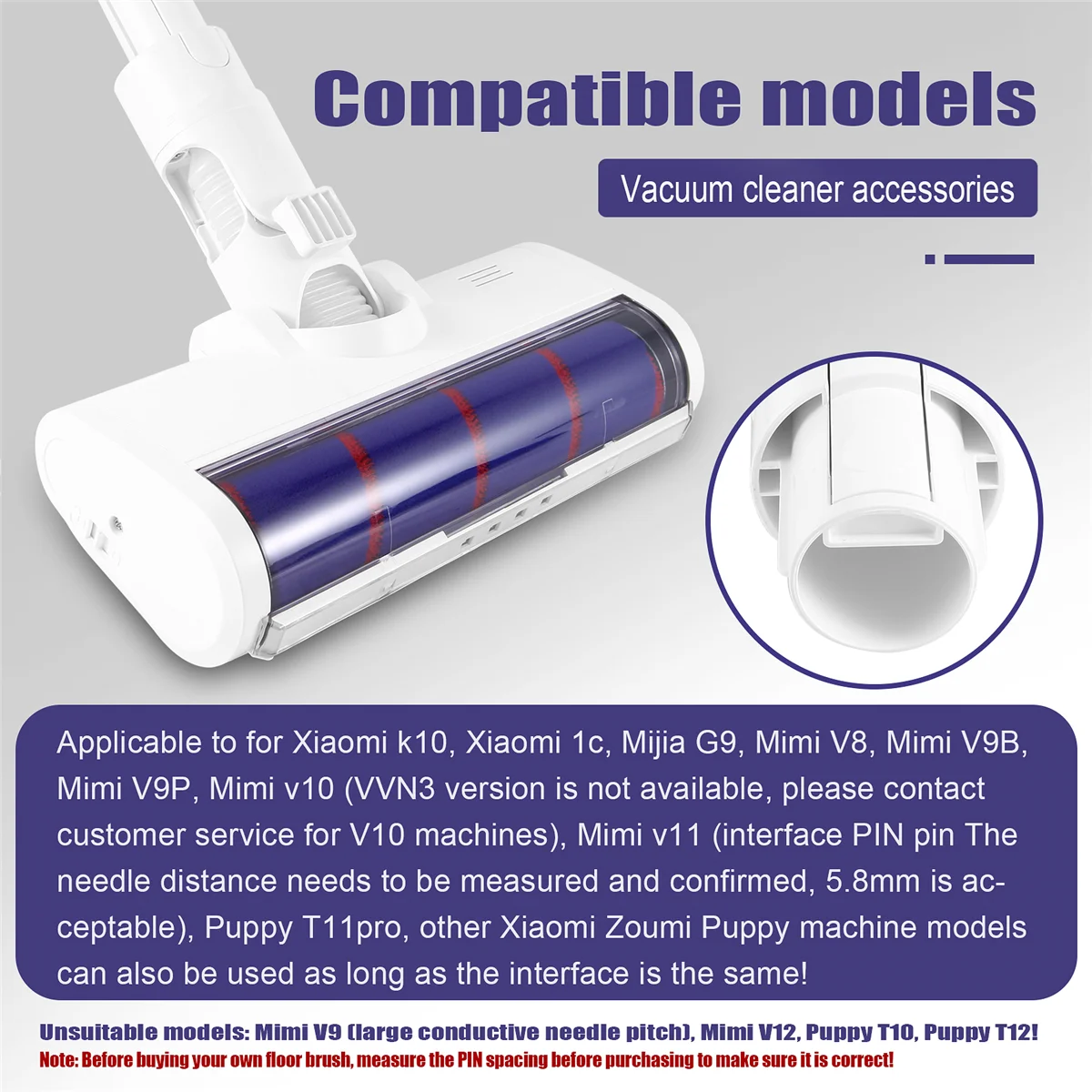 Compatible models

Vacuum cleaner accessories

Applicable to for Xiaomi k10, Xiaomi 1c, Mijia G9, Mimi V8, Mimi V9B, Mimi V9P, Mimi v10 (VVN3 version is not available, please contact customer service for V10 machines), Mimi v11 (interface PIN pin The needle distance needs to be measured and confirmed, 5.8mm is acceptable), Puppy T11pro, other Xiaomi Zoumi Puppy machine models can also be used as long as the interface is the same!

Unsuitable models: Mimi V9 (large conductive needle pitch), Mimi V12, Puppy T10, Puppy T12!
Note: Before buying your own floor brush, measure the PIN spacing before purchasing to make sure it is correct!